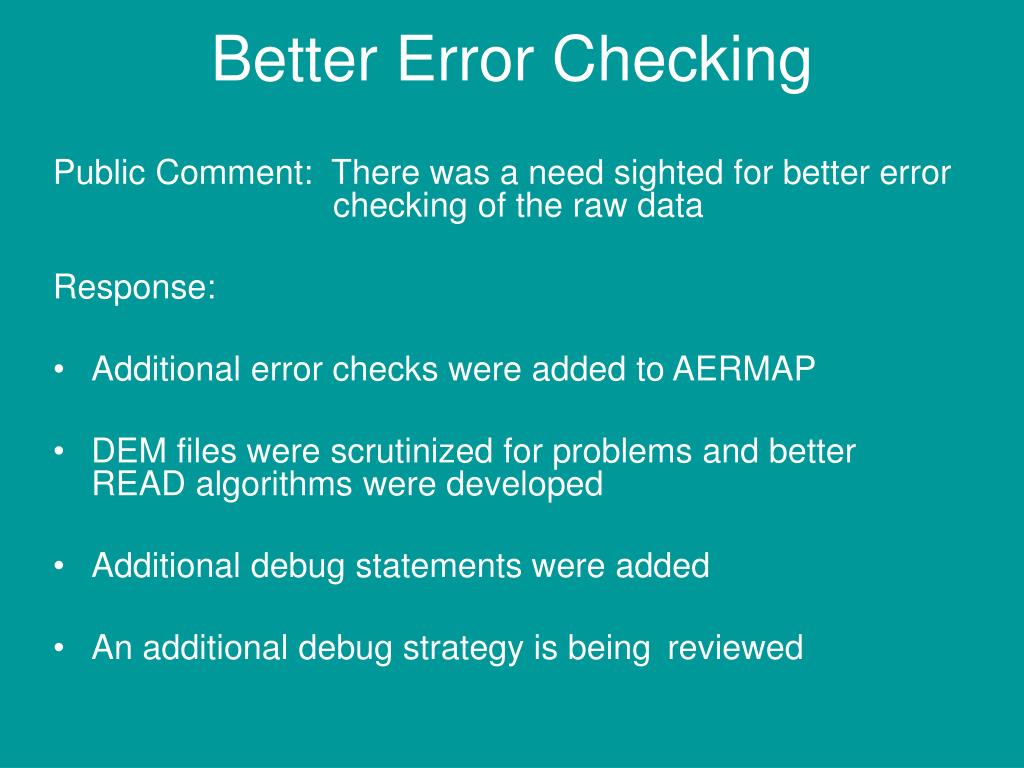 Better Error Checking

Public Comment: There was a need sighted for better error checking of the raw data

Response:

• Additional error checks were added to AERMAP

• DEM files were scrutinized for problems and better READ algorithms were developed

• Additional debug statements were added

• An additional debug strategy is being reviewed